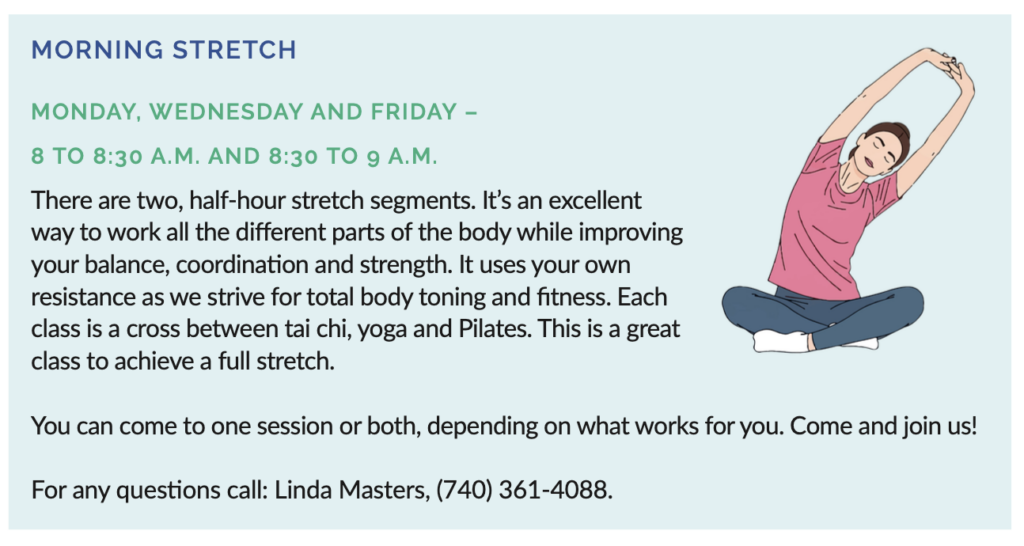 MORNING STRETCH

MONDAY, WEDNESDAY AND FRIDAY –

8 TO 8:30 A.M. AND 8:30 TO 9 A.M.

There are two, half-hour stretch segments. It's an excellent way to work all the different parts of the body while improving your balance, coordination and strength. It uses your own resistance as we strive for total body toning and fitness. Each class is a cross between tai chi, yoga and Pilates. This is a great class to achieve a full stretch.

You can come to one session or both, depending on what works for you. Come and join us!

For any questions call: Linda Masters, (740) 361-4088.